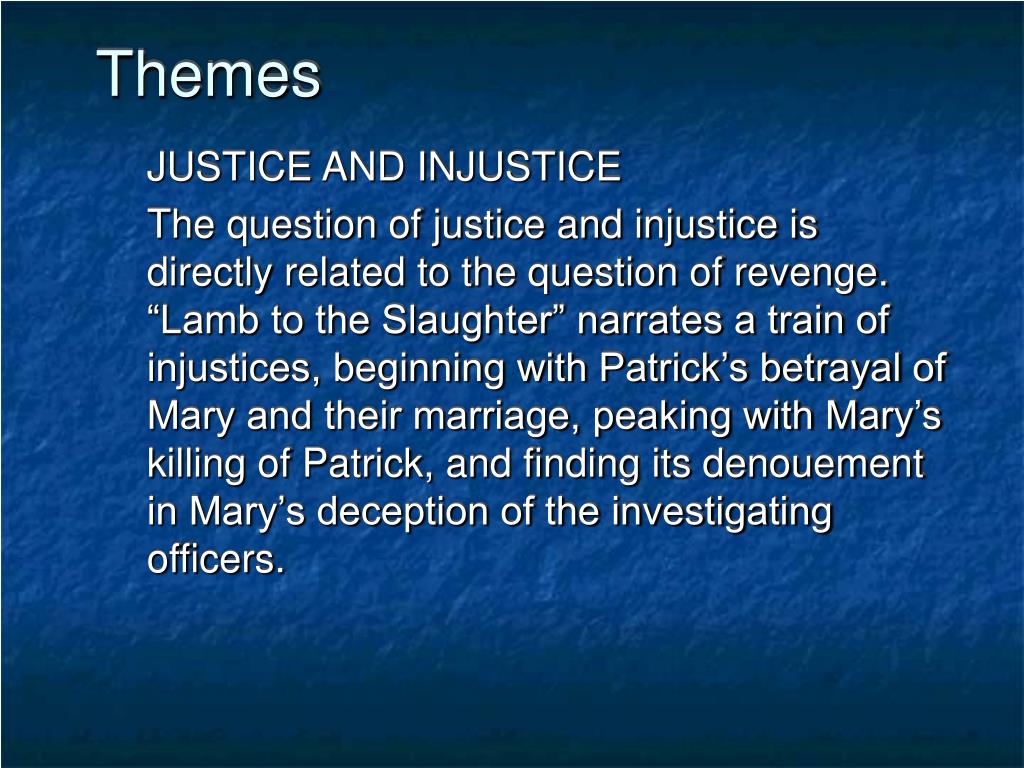 Themes

JUSTICE AND INJUSTICE

The question of justice and injustice is directly related to the question of revenge. “Lamb to the Slaughter” narrates a train of injustices, beginning with Patrick’s betrayal of Mary and their marriage, peaking with Mary’s killing of Patrick, and finding its denouement in Mary’s deception of the investigating officers.